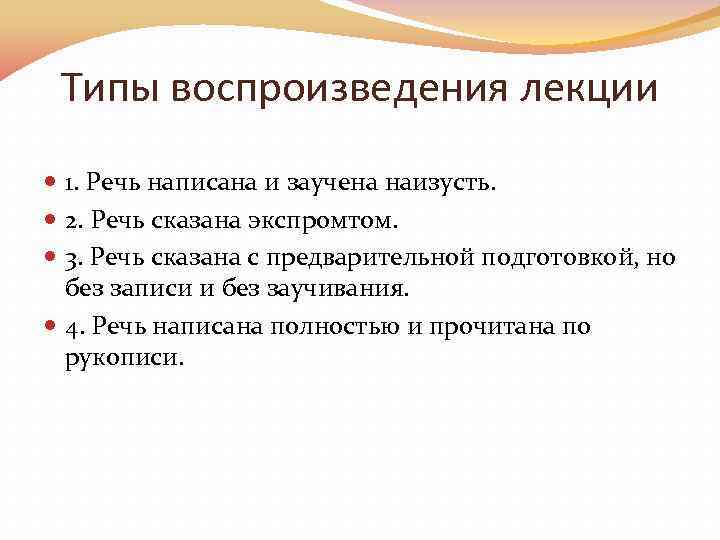 Типы воспроизведения лекции

1. Речь написана и заучена наизусть.

2. Речь сказана экспромтом.

3. Речь сказана с предварительной подготовкой, но без записи и без заучивания.

4. Речь написана полностью и прочитана по рукописи.